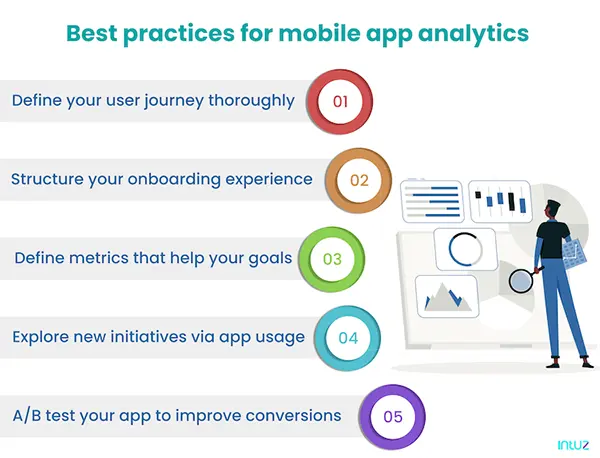 Best practices for mobile app analytics

Define your user journey thoroughly 01

Structure your onboarding experience 02

Define metrics that help your goals 03

Explore new initiatives via app usage 04

A/B test your app to improve conversions 05

intuz